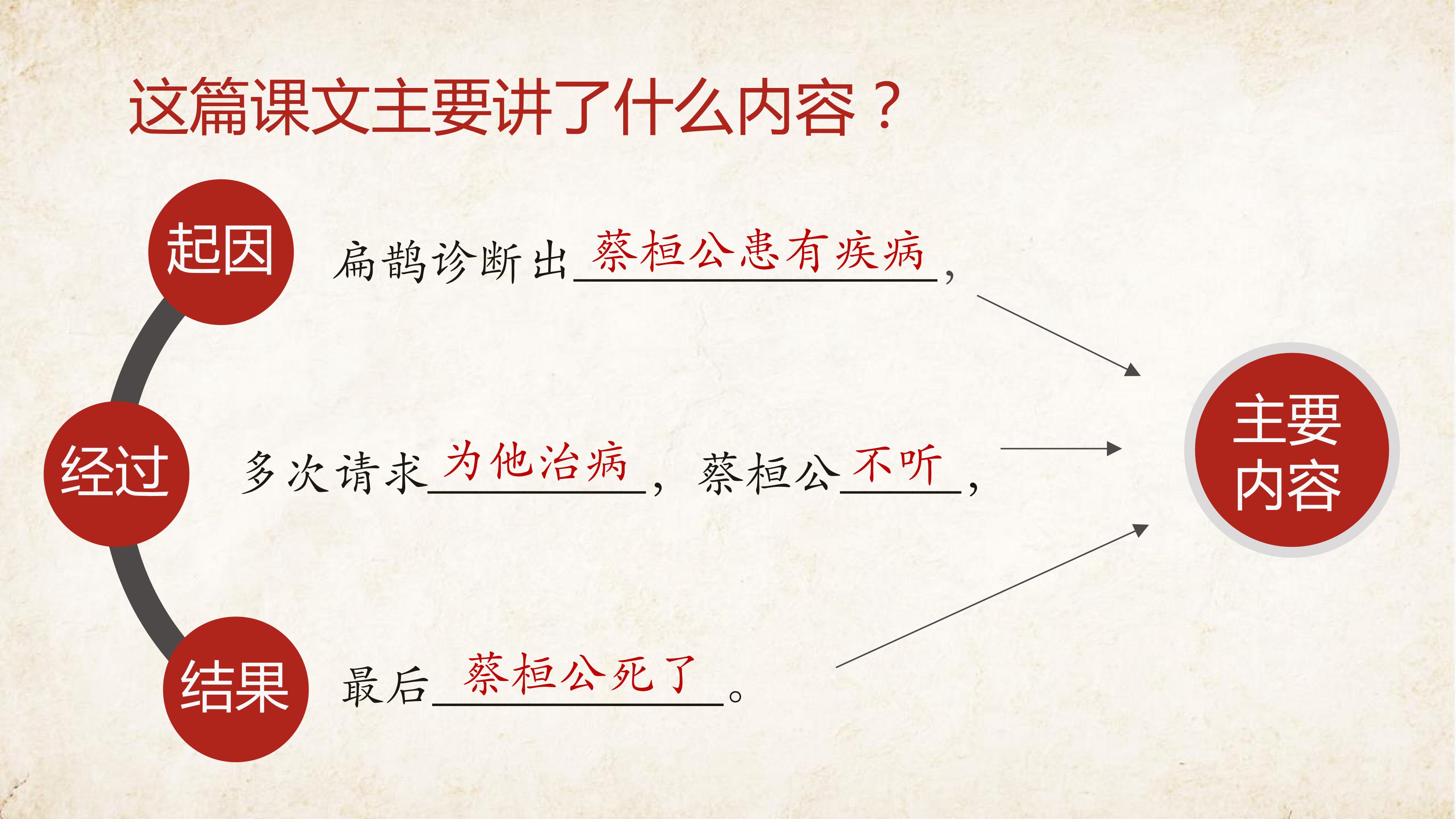 这篇课文主要讲了什么内容？

起因

扁鹊诊断出蔡桓公患有疾病，

经过

多次请求为他治病，蔡桓公不听，

结果

最后蔡桓公死了。

主要内容